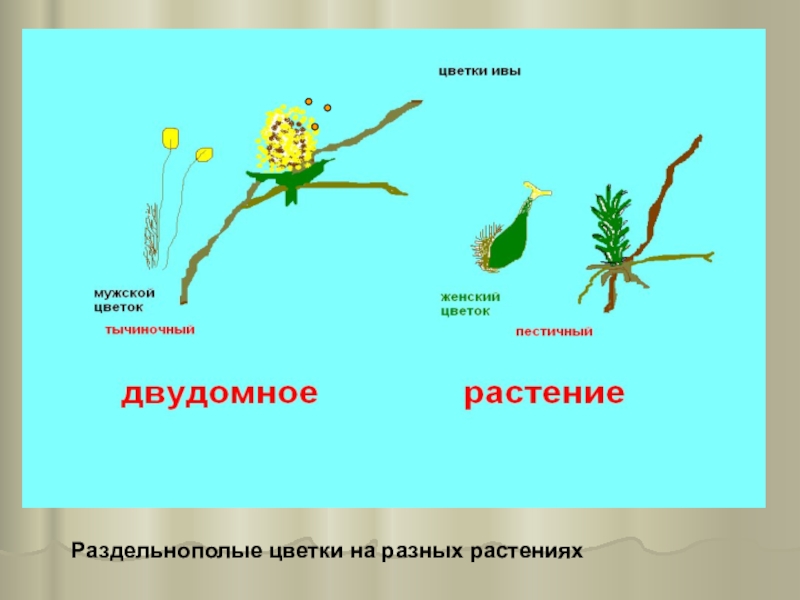 цветки ивы

мужской цветок

тычиночный

женский цветок

пестичный

двудомное растение

Раздельнополые цветки на разных растениях